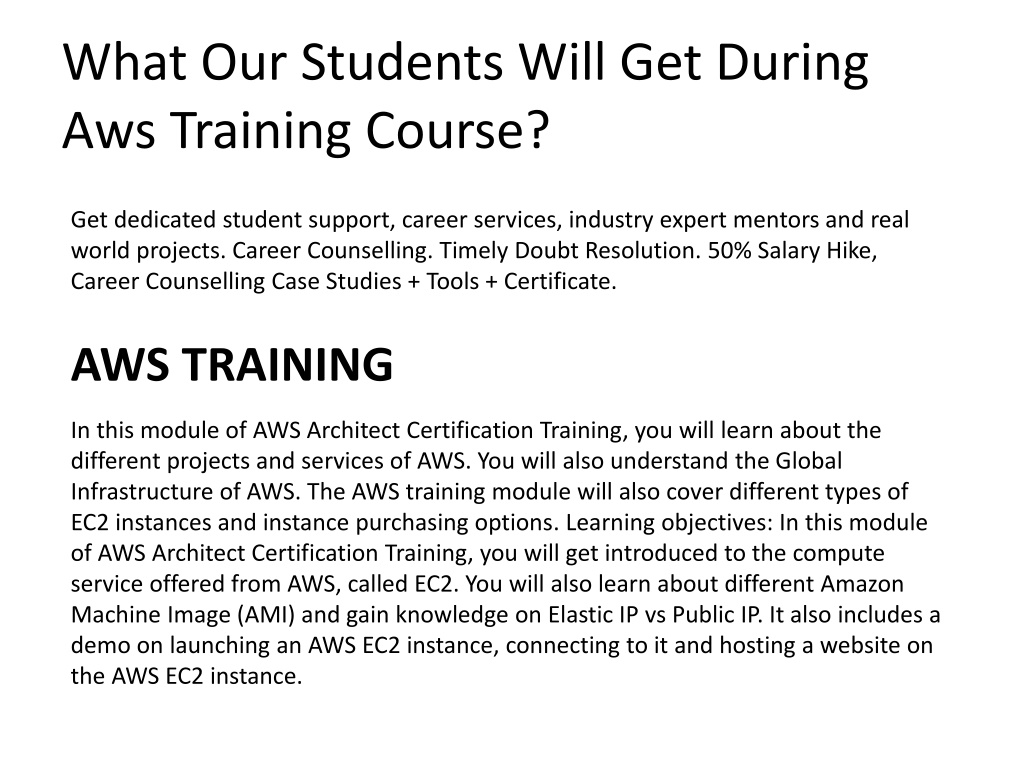 What Our Students Will Get During Aws Training Course?

Get dedicated student support, career services, industry expert mentors and real world projects. Career Counselling. Timely Doubt Resolution. 50% Salary Hike, Career Counselling Case Studies + Tools + Certificate.

AWS TRAINING

In this module of AWS Architect Certification Training, you will learn about the different projects and services of AWS. You will also understand the Global Infrastructure of AWS. The AWS training module will also cover different types of EC2 instances and instance purchasing options. Learning objectives: In this module of AWS Architect Certification Training, you will get introduced to the compute service offered from AWS, called EC2. You will also learn about different Amazon Machine Image (AMI) and gain knowledge on Elastic IP vs Public IP. It also includes a demo on launching an AWS EC2 instance, connecting to it and hosting a website on the AWS EC2 instance.